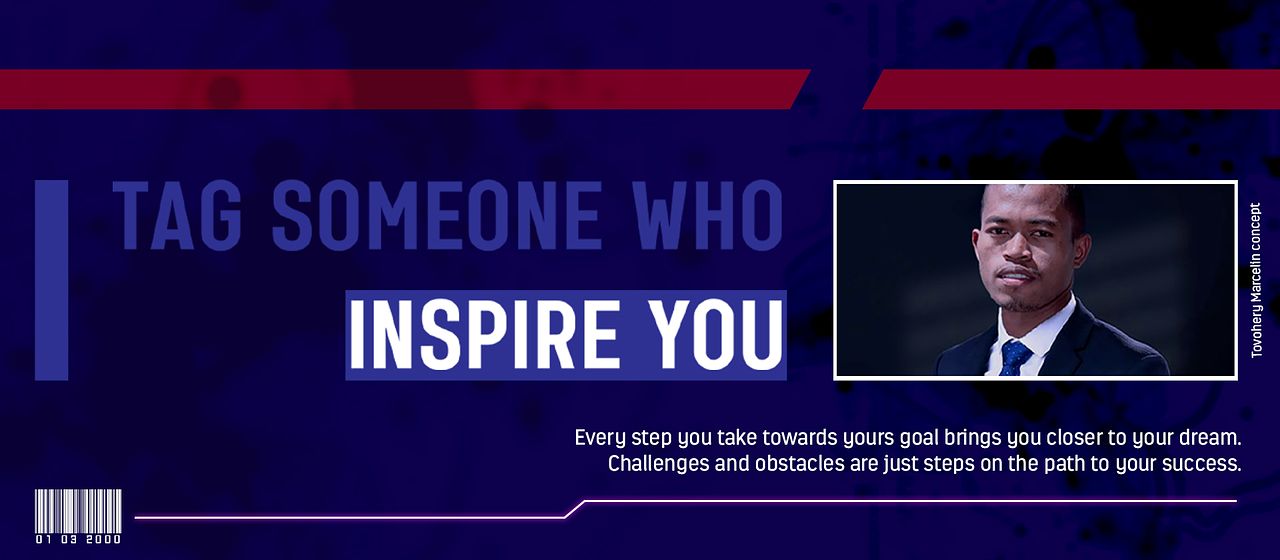 TAG SOMEONE WHO
INSPIRE YOU

Tovohery Marcelin concept

Every step you take towards yours goal brings you closer to your dream.
Challenges and obstacles are just steps on the path to your success.

01 03 2000